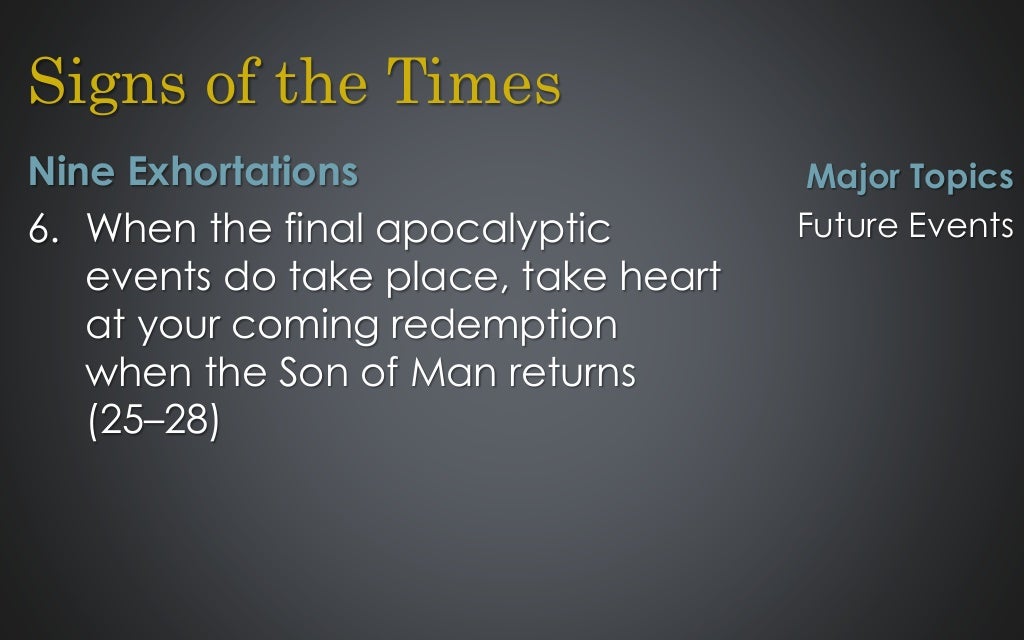 Signs of the Times

Nine Exhortations

6. When the final apocalyptic events do take place, take heart at your coming redemption when the Son of Man returns (25–28)

Major Topics

Future Events